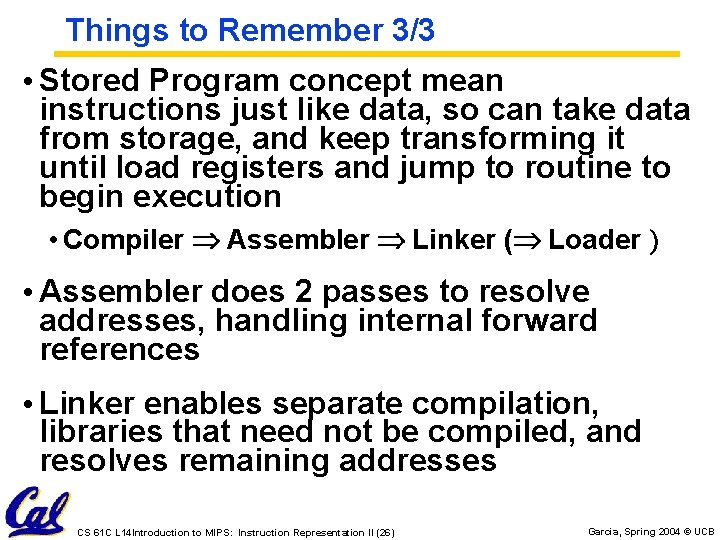 Things to Remember 3/3

• Stored Program concept mean instructions just like data, so can take data from storage, and keep transforming it until load registers and jump to routine to begin execution

• Compiler $\Rightarrow$ Assembler $\Rightarrow$ Linker ($\Rightarrow$ Loader )

• Assembler does 2 passes to resolve addresses, handling internal forward references

• Linker enables separate compilation, libraries that need not be compiled, and resolves remaining addresses

Cal

CS 61C L14Introduction to MIPS: Instruction Representation II (26)

Garcia, Spring 2004 © UCB